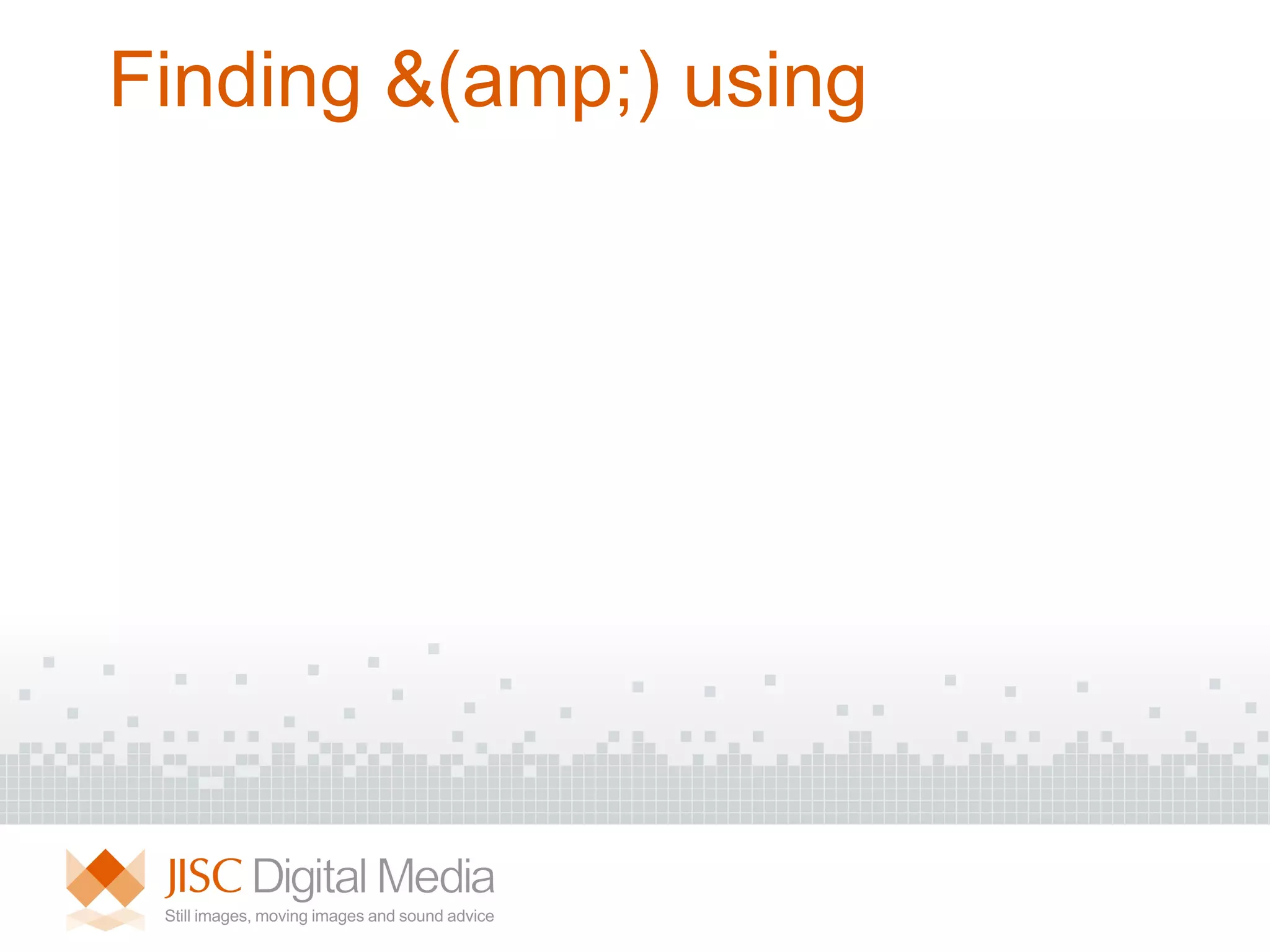 Finding &(amp;) using

JISC Digital Media
Still images, moving images and sound advice